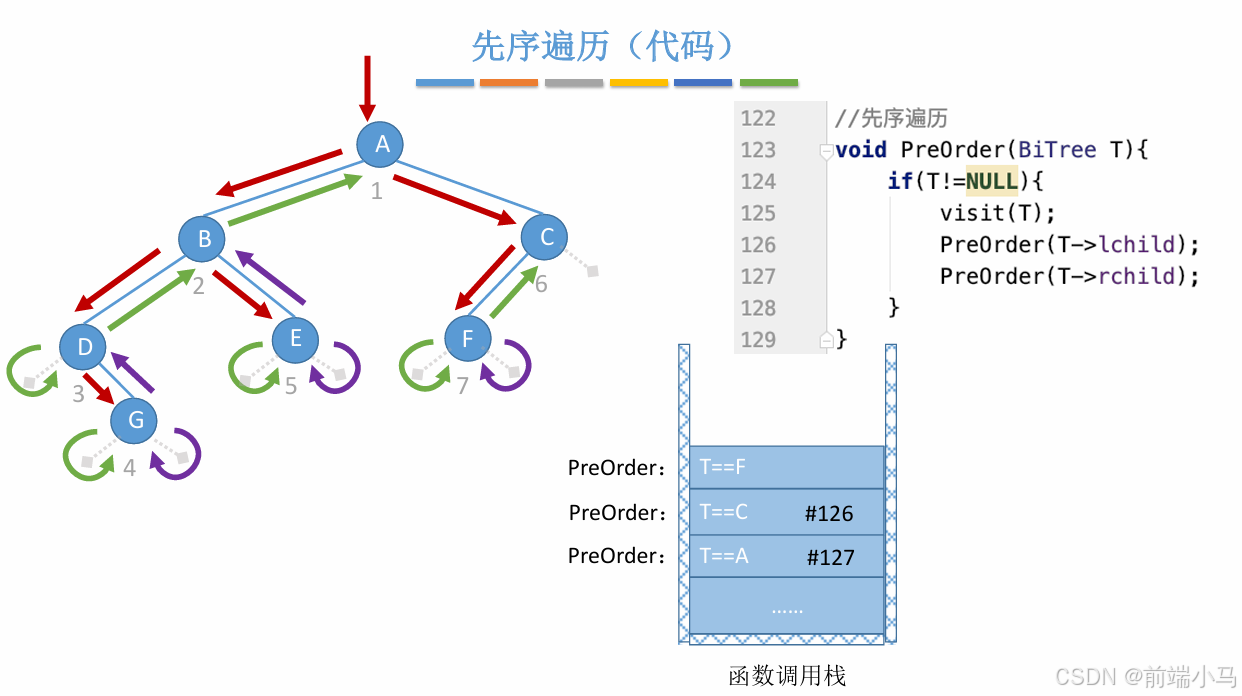 先序遍历（代码）

A
1
B
C
2
6
D
E
F
3
5
7
G
4

122 //先序遍历
123 void PreOrder(BiTree T){
124 if(T!=NULL){
125 visit(T);
126 PreOrder(T->lchild);
127 PreOrder(T->rchild);
128 }
129 }

PreOrder: T==F
PreOrder: T==C #126
PreOrder: T==A #127
......

函数调用栈

CSDN @前端小马